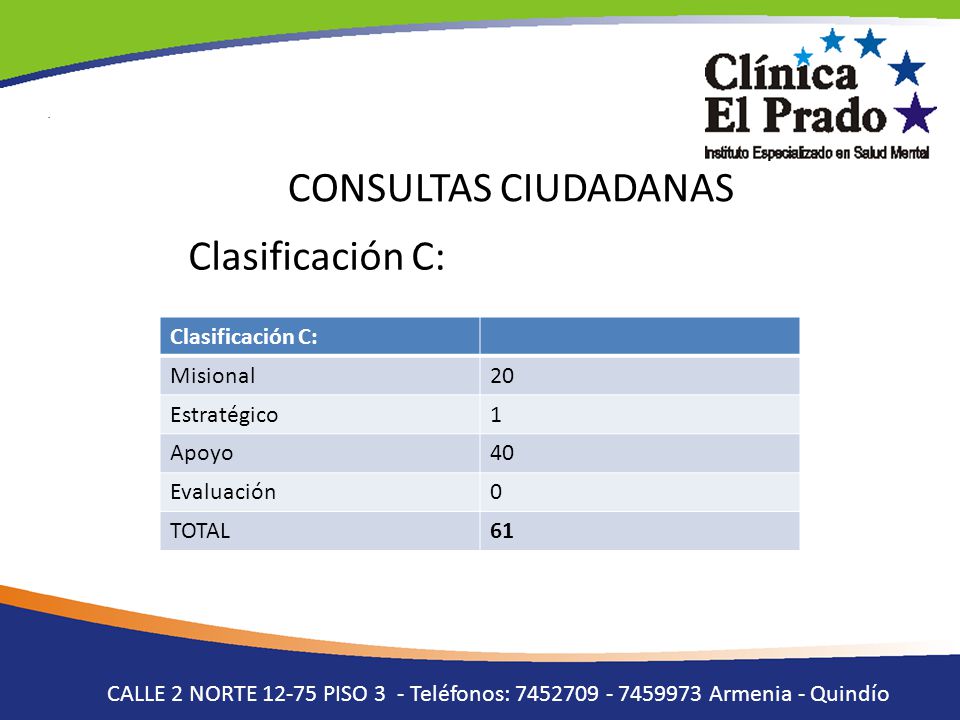 Clínica El Prado
Instituto Especializado en Salud Mental

CONSULTAS CIUDADANAS

Clasificación C:

| Clasificación C: | |
|---|---|
| Misional | 20 |
| Estratégico | 1 |
| Apoyo | 40 |
| Evaluación | 0 |
| TOTAL | **61** |

CALLE 2 NORTE 12-75 PISO 3 - Teléfonos: 7452709 - 7459973 Armenia - Quindío